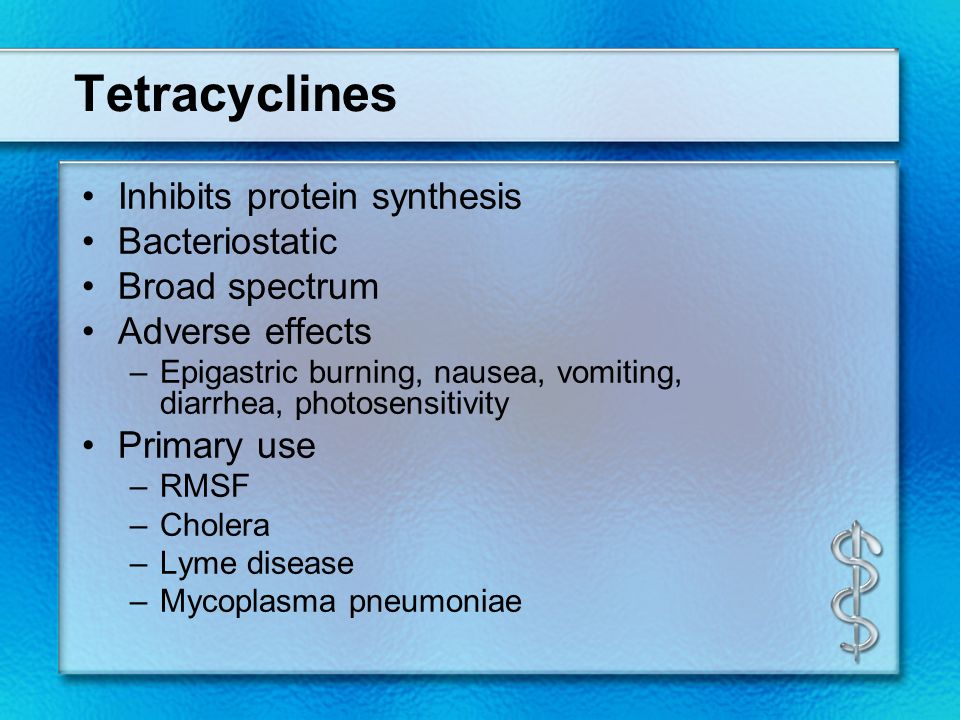 Tetracyclines

• Inhibits protein synthesis
• Bacteriostatic
• Broad spectrum
• Adverse effects
 – Epigastric burning, nausea, vomiting, diarrhea, photosensitivity
• Primary use
 – RMSF
 – Cholera
 – Lyme disease
 – Mycoplasma pneumoniae